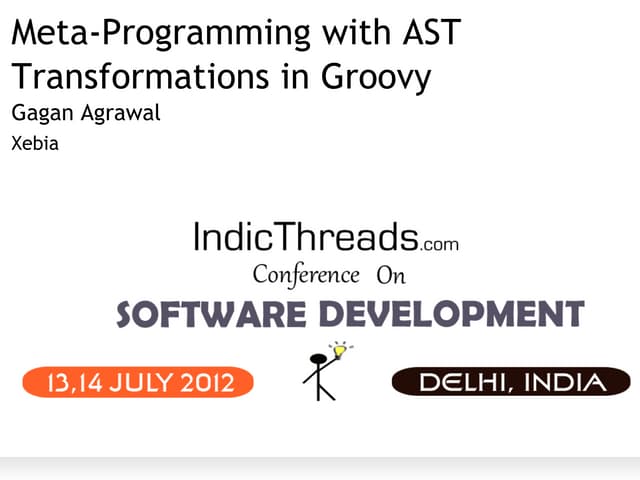 Meta-Programming with AST Transformations in Groovy

Gagan Agrawal

Xebia

IndicThreads.com

Conference On

SOFTWARE DEVELOPMENT

13,14 JULY 2012

DELHI, INDIA